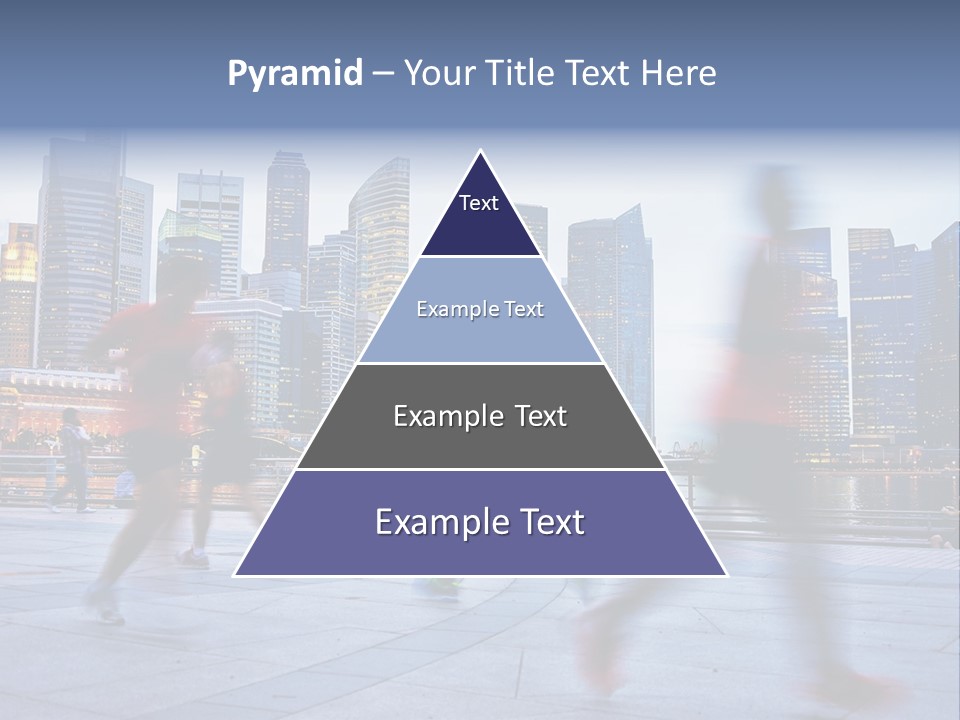 Pyramid – Your Title Text Here

Text

Example Text

Example Text

Example Text